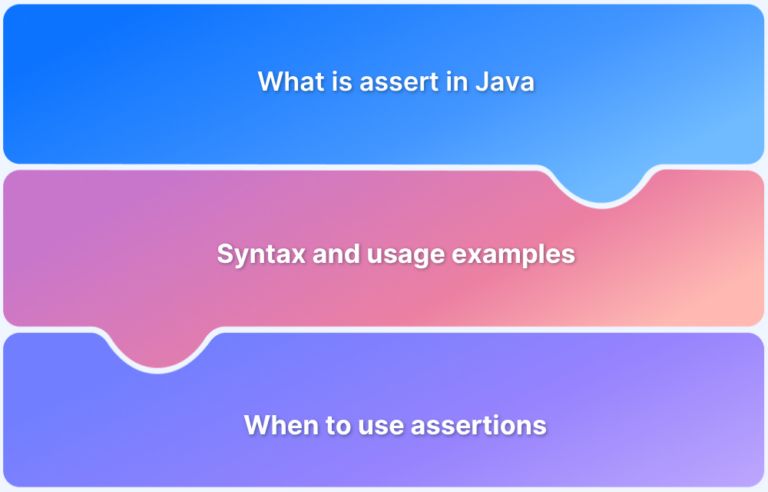 What is assert in Java

Syntax and usage examples

When to use assertions